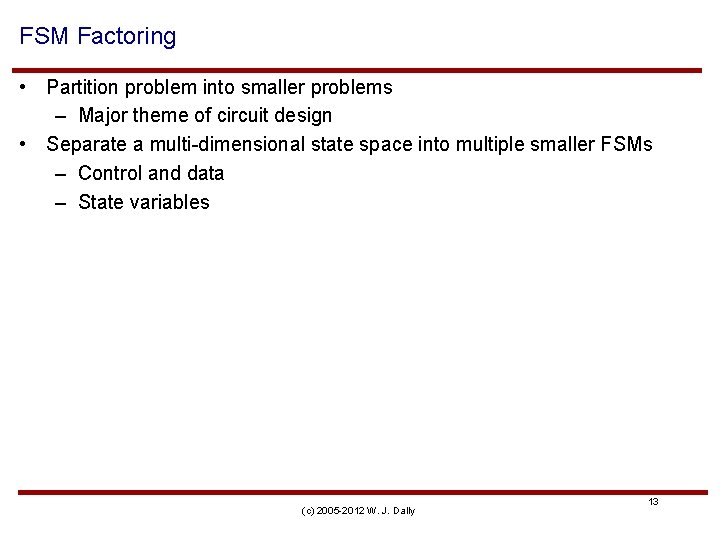 FSM Factoring

• Partition problem into smaller problems
  – Major theme of circuit design
• Separate a multi-dimensional state space into multiple smaller FSMs
  – Control and data
  – State variables

(c) 2005-2012 W. J. Dally

13